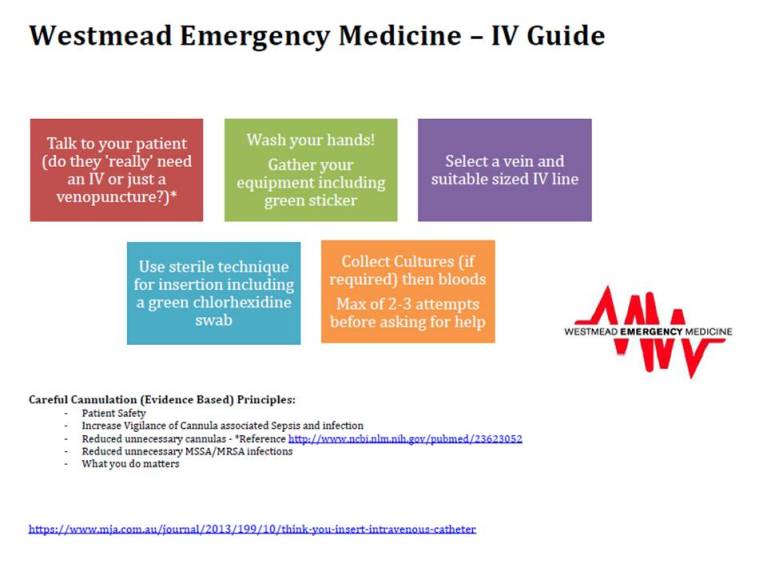 Westmead Emergency Medicine – IV Guide

Talk to your patient (do they 'really' need an IV or just a venopuncture?)*

Wash your hands!

Gather your equipment including green sticker

Select a vein and suitable sized IV line

Use sterile technique for insertion including a green chlorhexidine swab

Collect Cultures (if required) then bloods

Max of 2-3 attempts before asking for help

WESTMEAD EMERGENCY MEDICINE

Careful Cannulation (Evidence Based) Principles:

- Patient Safety
- Increase Vigilance of Cannula associated Sepsis and infection
- Reduced unnecessary cannulas - *Reference http://www.ncbi.nlm.nih.gov/pubmed/23623052
- Reduced unnecessary MSSA/MRSA infections
- What you do matters

https://www.mja.com.au/journal/2013/199/10/think-you-insert-intravenous-catheter